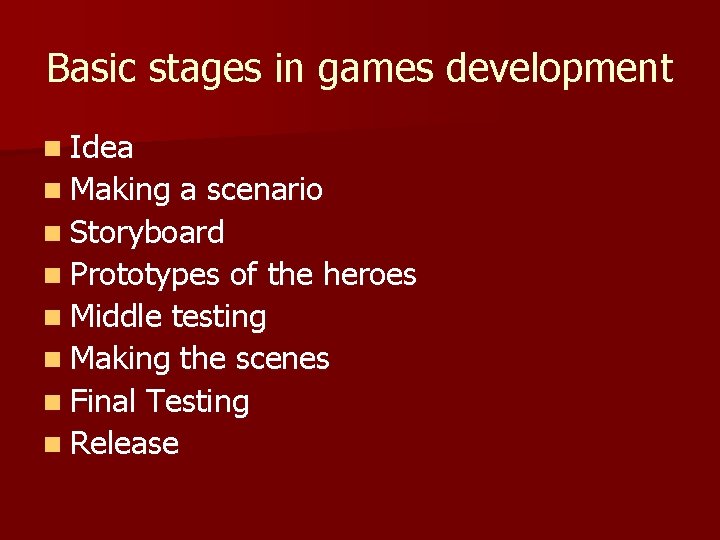 Basic stages in games development

- Idea
- Making a scenario
- Storyboard
- Prototypes of the heroes
- Middle testing
- Making the scenes
- Final Testing
- Release